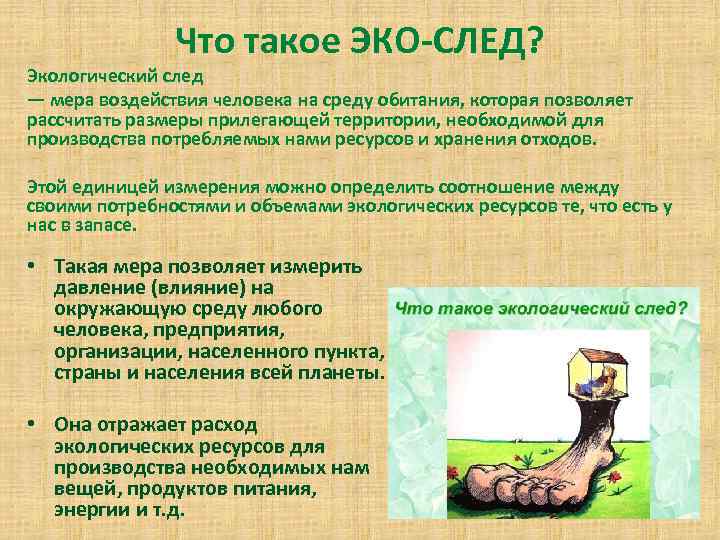 Что такое ЭКО-СЛЕД?

Экологический след
— мера воздействия человека на среду обитания, которая позволяет рассчитать размеры прилегающей территории, необходимой для производства потребляемых нами ресурсов и хранения отходов.

Этой единицей измерения можно определить соотношение между своими потребностями и объемами экологических ресурсов те, что есть у нас в запасе.

• Такая мера позволяет измерить давление (влияние) на окружающую среду любого человека, предприятия, организации, населенного пункта, страны и населения всей планеты.

• Она отражает расход экологических ресурсов для производства необходимых нам вещей, продуктов питания, энергии и т.д.

Что такое экологический след?